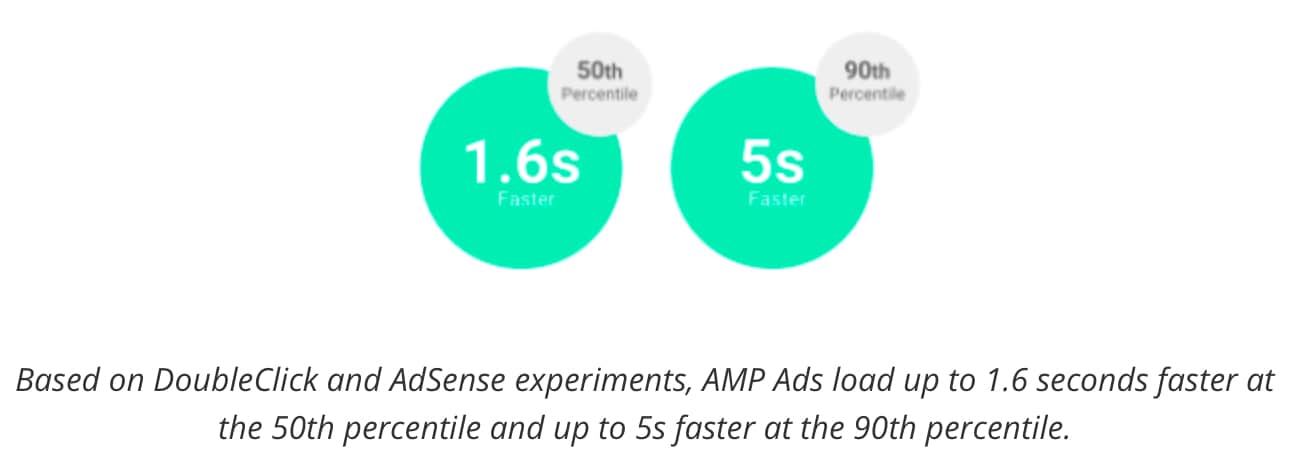 50th
Percentile

1.6s
Faster

90th
Percentile

5s
Faster

Based on DoubleClick and AdSense experiments, AMP Ads load up to 1.6 seconds faster at the 50th percentile and up to 5s faster at the 90th percentile.